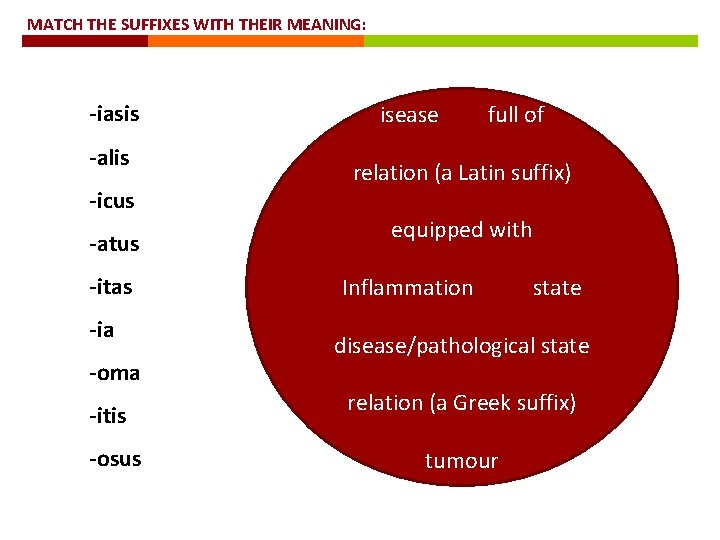 MATCH THE SUFFIXES WITH THEIR MEANING:

-iasis
-alis
-icus
-atus
-itas
-ia
-oma
-itis
-osus

isease full of
relation (a Latin suffix)
equipped with
Inflammation state
disease/pathological state
relation (a Greek suffix)
tumour